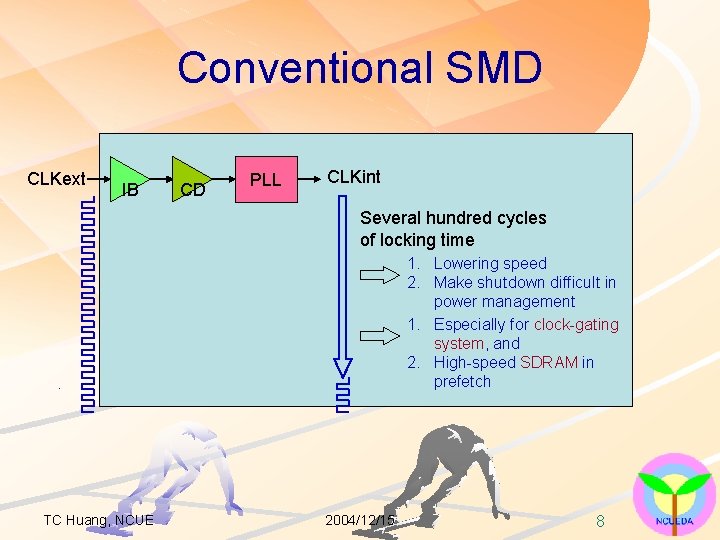 Conventional SMD

CLKext

IB

CD

PLL

CLKint

Several hundred cycles of locking time

1. Lowering speed
2. Make shutdown difficult in power management

1. Especially for clock-gating system, and
2. High-speed SDRAM in prefetch

TC Huang, NCUE

2004/12/15

8

NCUEDA